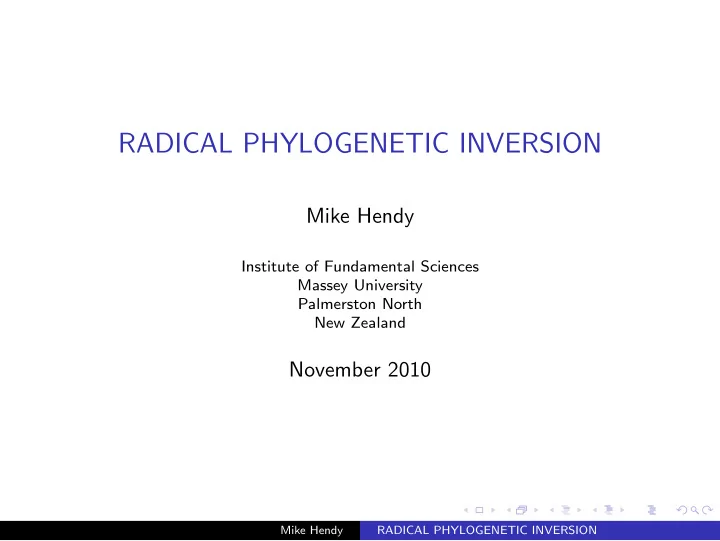 RADICAL PHYLOGENETIC INVERSION

Mike Hendy

Institute of Fundamental Sciences
Massey University
Palmerston North
New Zealand

November 2010

Mike Hendy RADICAL PHYLOGENETIC INVERSION